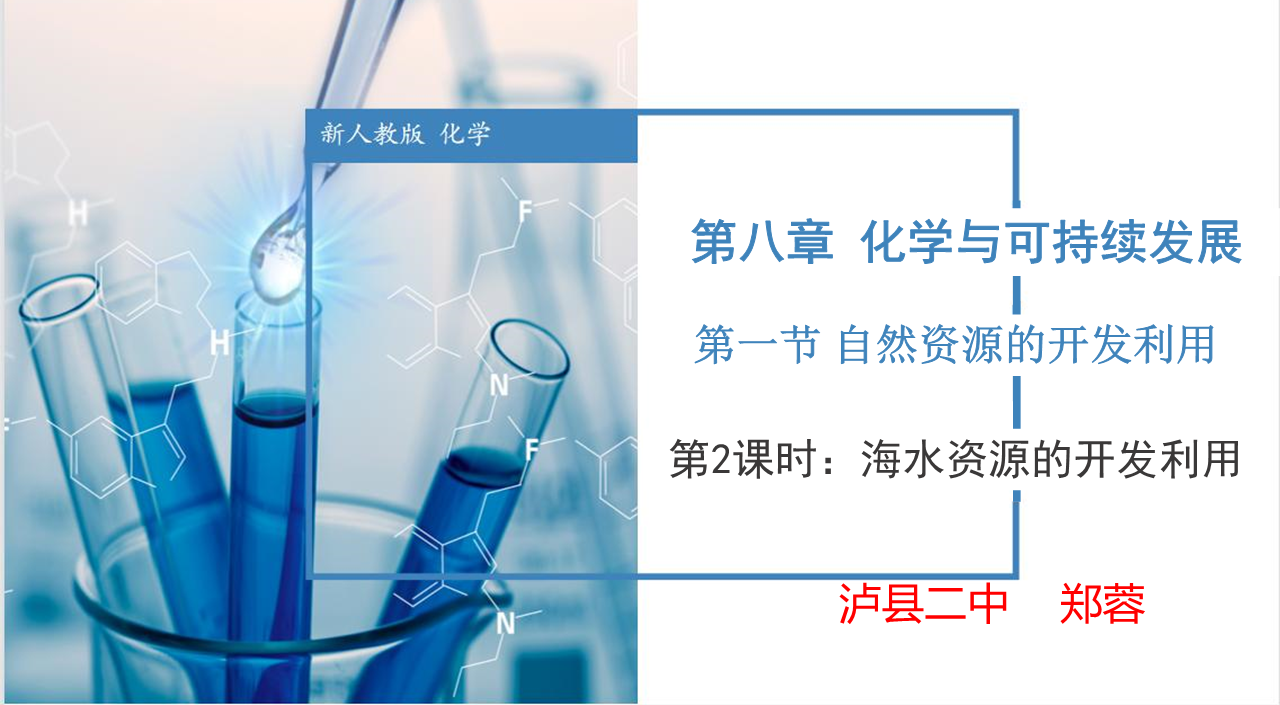 新人教版 化学

第八章 化学与可持续发展

第一节 自然资源的开发利用

第2课时：海水资源的开发利用

泸县二中 郑蓉